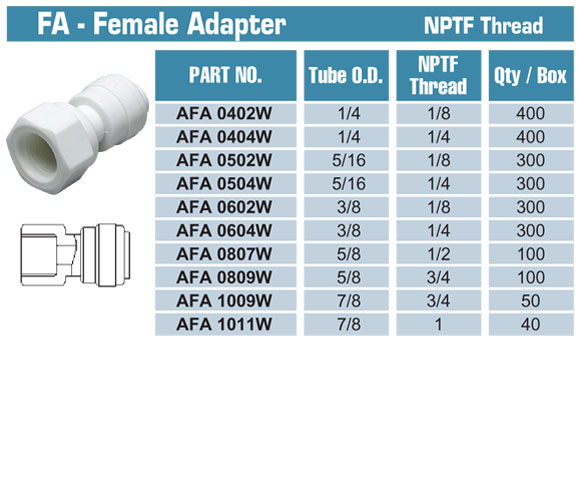 FA - Female Adapter NPTF Thread

| PART NO. | Tube O.D. | NPTF Thread | Qty / Box |
|---|---|---|---|
| AFA 0402W | 1/4 | 1/8 | 400 |
| AFA 0404W | 1/4 | 1/4 | 400 |
| AFA 0502W | 5/16 | 1/8 | 300 |
| AFA 0504W | 5/16 | 1/4 | 300 |
| AFA 0602W | 3/8 | 1/8 | 300 |
| AFA 0604W | 3/8 | 1/4 | 300 |
| AFA 0807W | 5/8 | 1/2 | 100 |
| AFA 0809W | 5/8 | 3/4 | 100 |
| AFA 1009W | 7/8 | 3/4 | 50 |
| AFA 1011W | 7/8 | 1 | 40 |